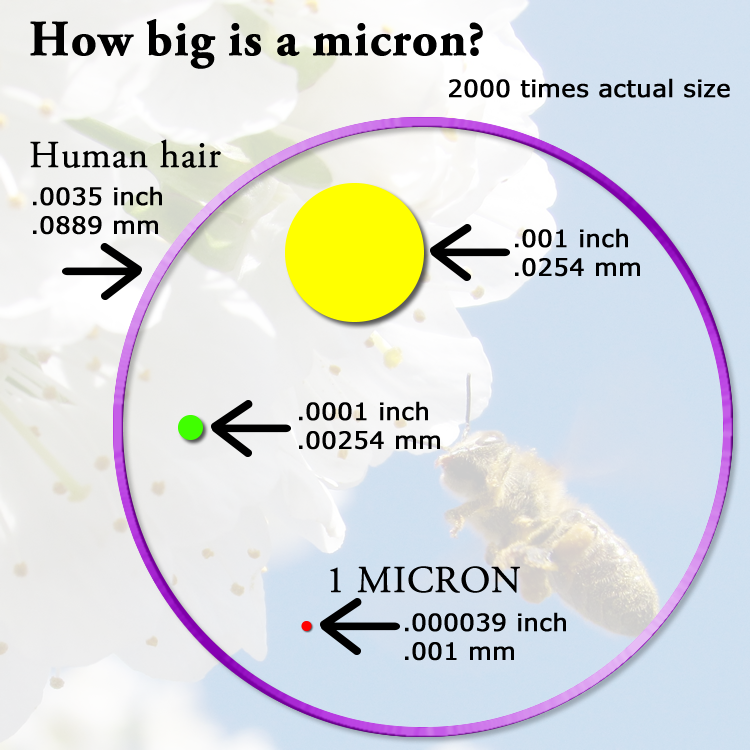 How big is a micron?

2000 times actual size

Human hair
.0035 inch
.0889 mm

.001 inch
.0254 mm

.0001 inch
.00254 mm

1 MICRON
.000039 inch
.001 mm